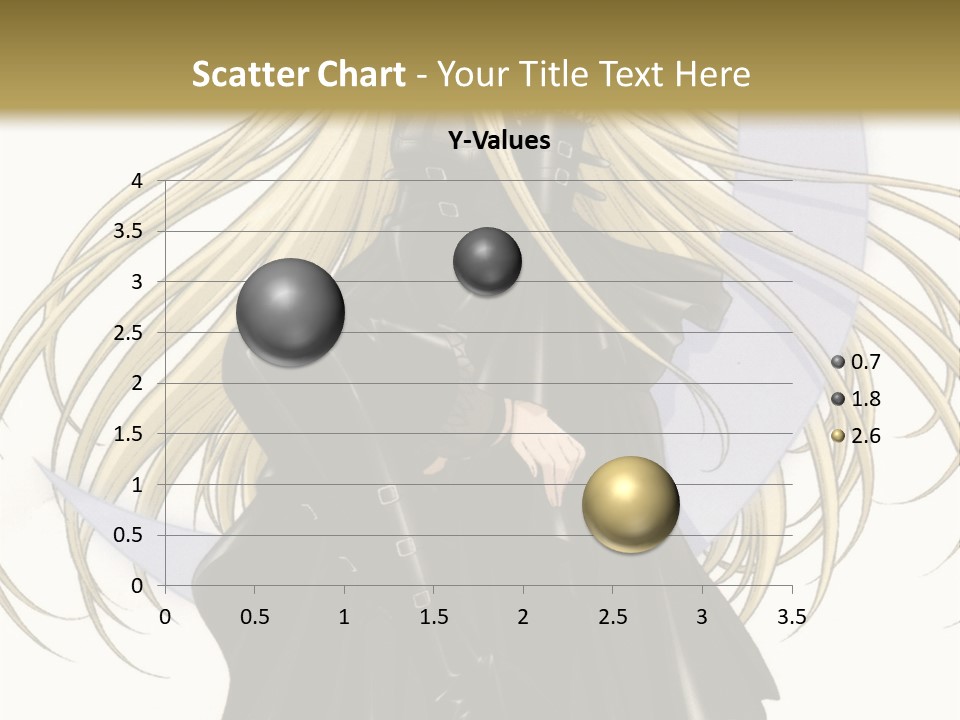 Scatter Chart - Your Title Text Here

Y-Values

4
3.5
3
2.5
2
1.5
1
0.5
0

0 0.5 1 1.5 2 2.5 3 3.5

0.7
1.8
2.6